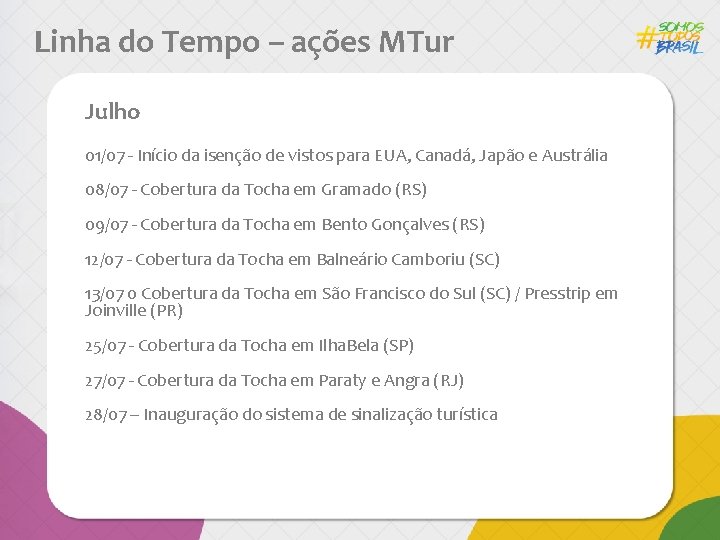 Linha do Tempo – ações MTur

#SOMOS TODOS BRASIL

Julho

01/07 - Início da isenção de vistos para EUA, Canadá, Japão e Austrália

08/07 - Cobertura da Tocha em Gramado (RS)

09/07 - Cobertura da Tocha em Bento Gonçalves (RS)

12/07 - Cobertura da Tocha em Balneário Camboriu (SC)

13/07 o Cobertura da Tocha em São Francisco do Sul (SC) / Presstrip em Joinville (PR)

25/07 - Cobertura da Tocha em IlhaBela (SP)

27/07 - Cobertura da Tocha em Paraty e Angra (RJ)

28/07 – Inauguração do sistema de sinalização turística